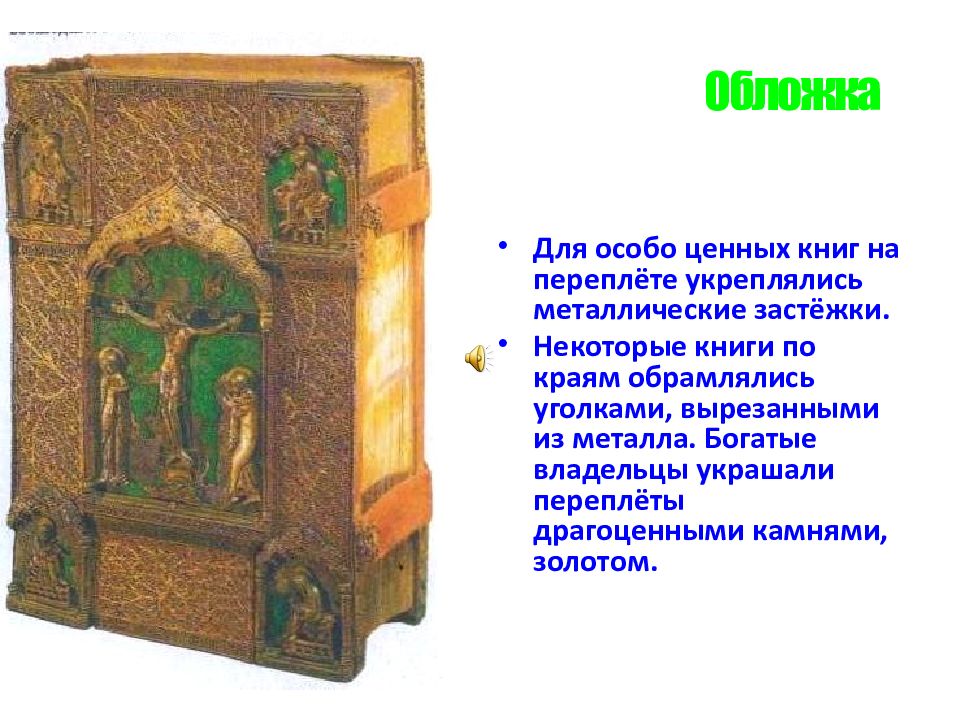 Обложка

• Для особо ценных книг на переплёте укреплялись металлические застёжки.

• Некоторые книги по краям обрамлялись уголками, вырезанными из металла. Богатые владельцы украшали переплёты драгоценными камнями, золотом.